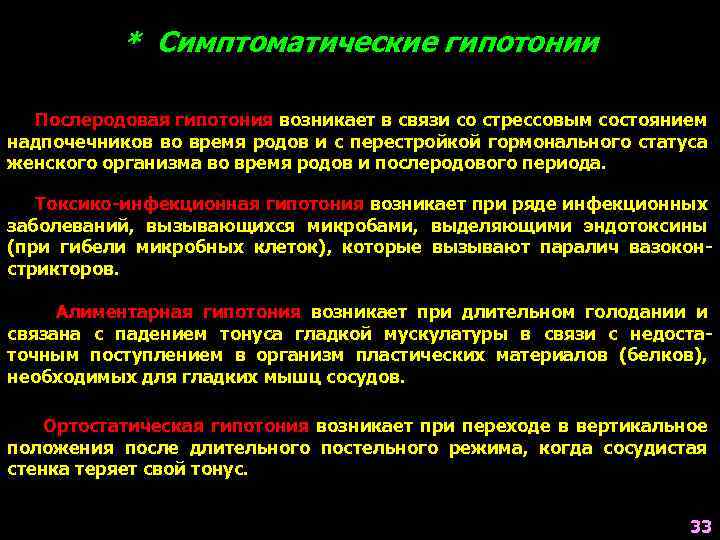 * Симптоматические гипотонии

Послеродовая гипотония возникает в связи со стрессовым состоянием надпочечников во время родов и с перестройкой гормонального статуса женского организма во время родов и послеродового периода.

Токсико-инфекционная гипотония возникает при ряде инфекционных заболеваний, вызывающихся микробами, выделяющими эндотоксины (при гибели микробных клеток), которые вызывают паралич вазоконстрикторов.

Алиментарная гипотония возникает при длительном голодании и связана с падением тонуса гладкой мускулатуры в связи с недостаточным поступлением в организм пластических материалов (белков), необходимых для гладких мышц сосудов.

Ортостатическая гипотония возникает при переходе в вертикальное положения после длительного постельного режима, когда сосудистая стенка теряет свой тонус.

33